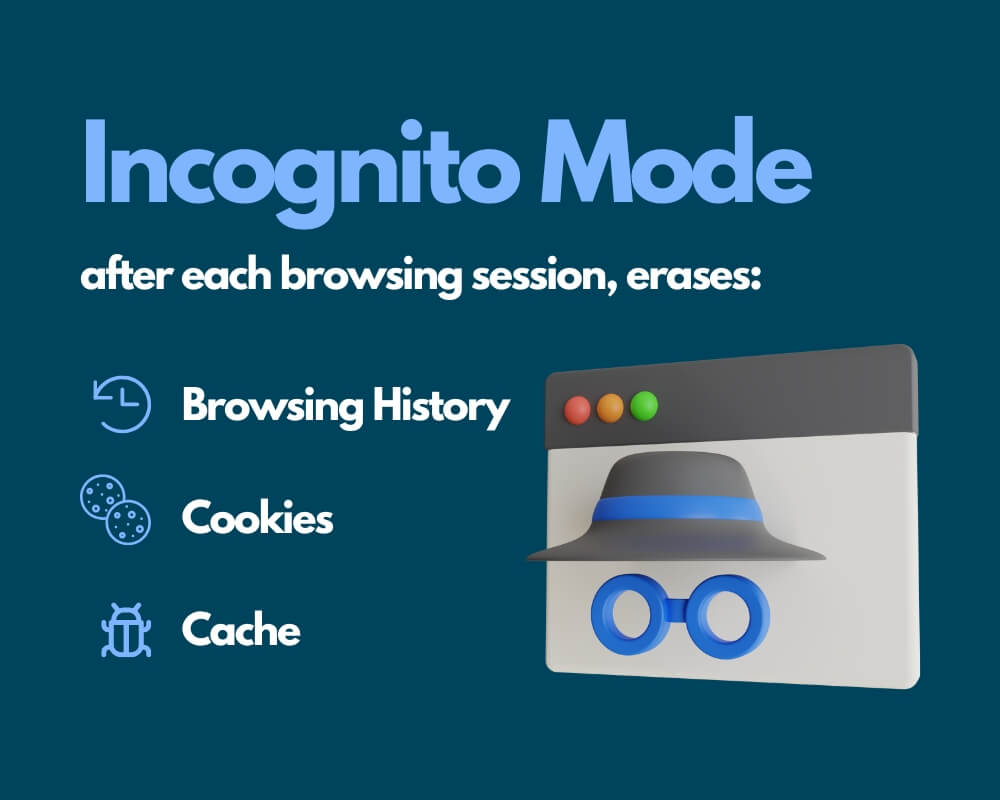 Incognito Mode

after each browsing session, erases:

Browsing History

Cookies

Cache